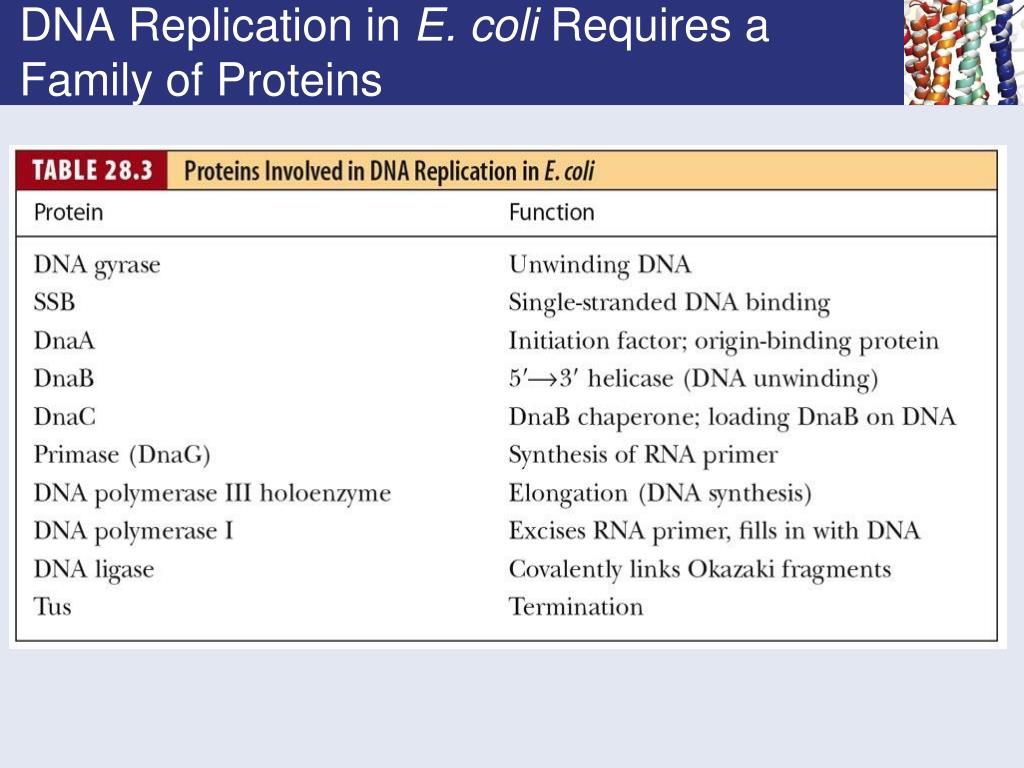 DNA Replication in E. coli Requires a Family of Proteins

TABLE 28.3 Proteins Involved in DNA Replication in E. coli

| Protein | Function |
|---|---|
| DNA gyrase | Unwinding DNA |
| SSB | Single-stranded DNA binding |
| DnaA | Initiation factor; origin-binding protein |
| DnaB | $5' \rightarrow 3'$ helicase (DNA unwinding) |
| DnaC | DnaB chaperone; loading DnaB on DNA |
| Primase (DnaG) | Synthesis of RNA primer |
| DNA polymerase III holoenzyme | Elongation (DNA synthesis) |
| DNA polymerase I | Excises RNA primer, fills in with DNA |
| DNA ligase | Covalently links Okazaki fragments |
| Tus | Termination |